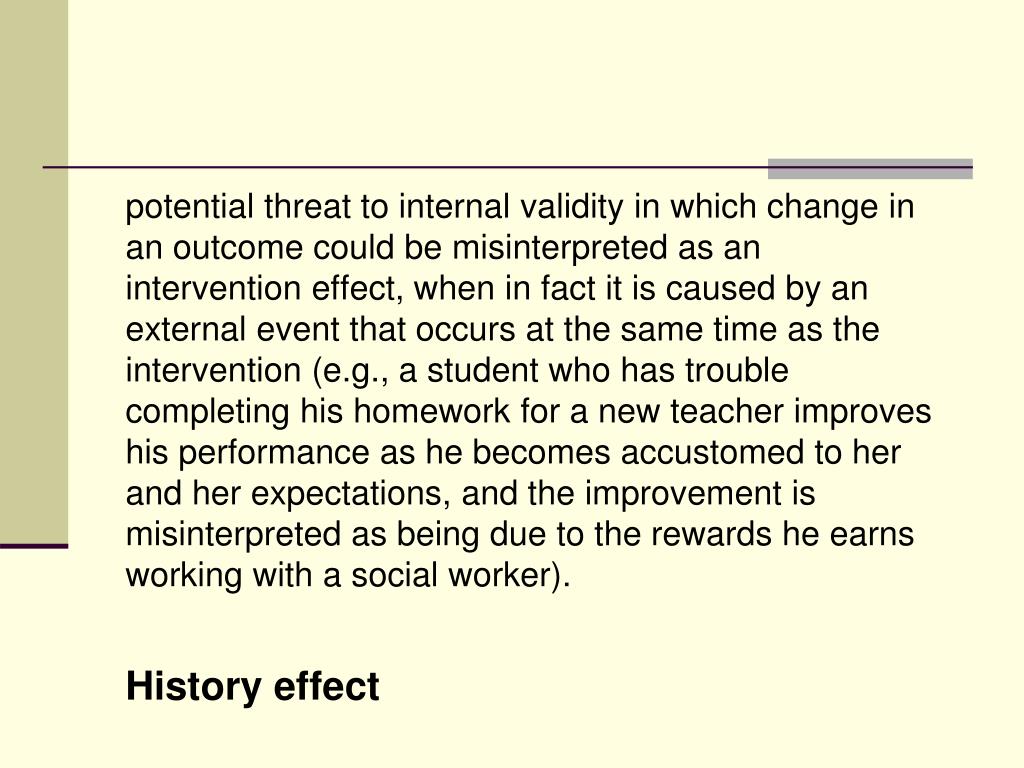 potential threat to internal validity in which change in an outcome could be misinterpreted as an intervention effect, when in fact it is caused by an external event that occurs at the same time as the intervention (e.g., a student who has trouble completing his homework for a new teacher improves his performance as he becomes accustomed to her and her expectations, and the improvement is misinterpreted as being due to the rewards he earns working with a social worker).

History effect